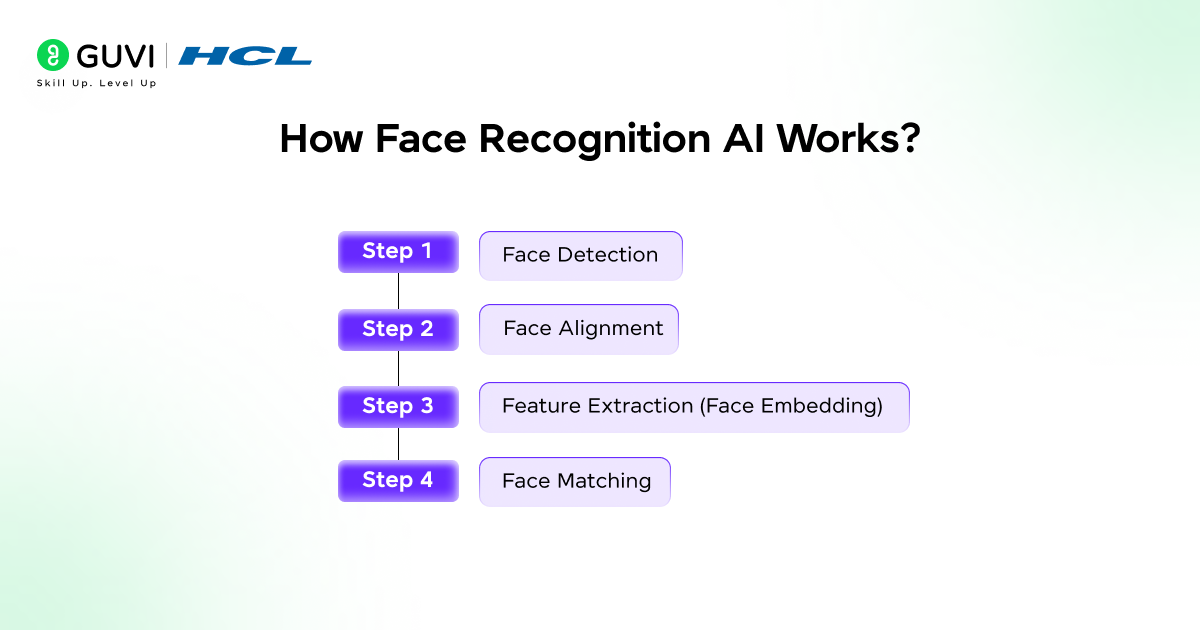 GUVI | HCL
Skill Up. Level Up

How Face Recognition AI Works?

Step 1 Face Detection

Step 2 Face Alignment

Step 3 Feature Extraction (Face Embedding)

Step 4 Face Matching